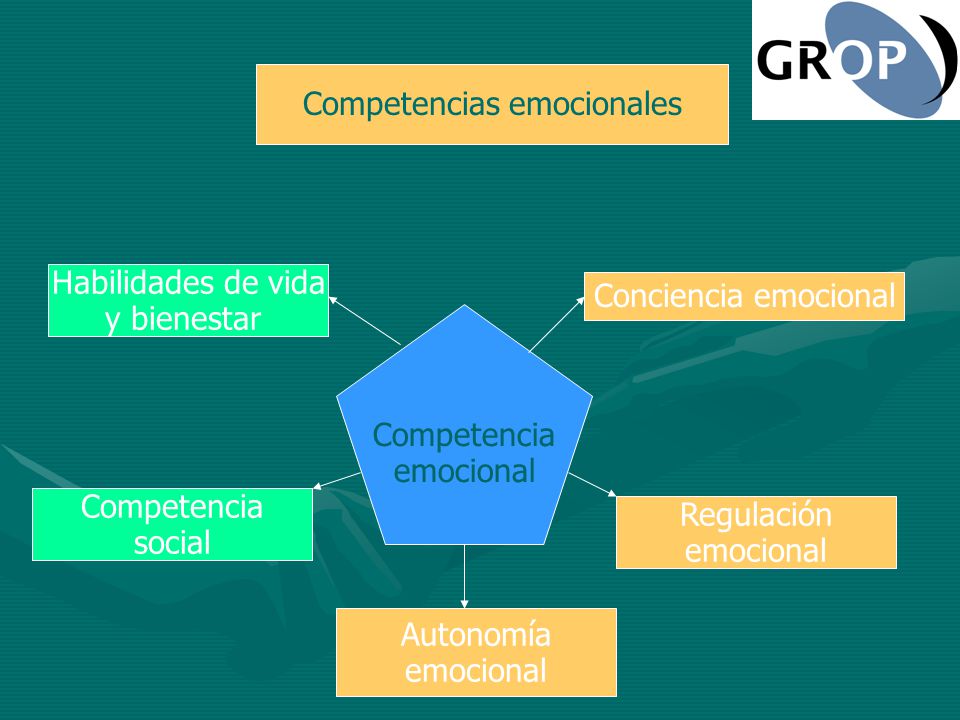 GROP

Competencias emocionales

Habilidades de vida y bienestar

Conciencia emocional

Competencia emocional

Competencia social

Regulación emocional

Autonomía emocional